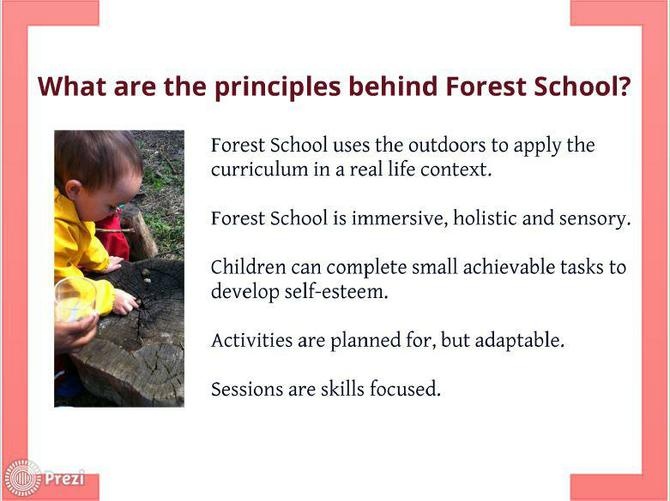 What are the principles behind Forest School?

Forest School uses the outdoors to apply the curriculum in a real life context.

Forest School is immersive, holistic and sensory.

Children can complete small achievable tasks to develop self-esteem.

Activities are planned for, but adaptable.

Sessions are skills focused.

Prezi